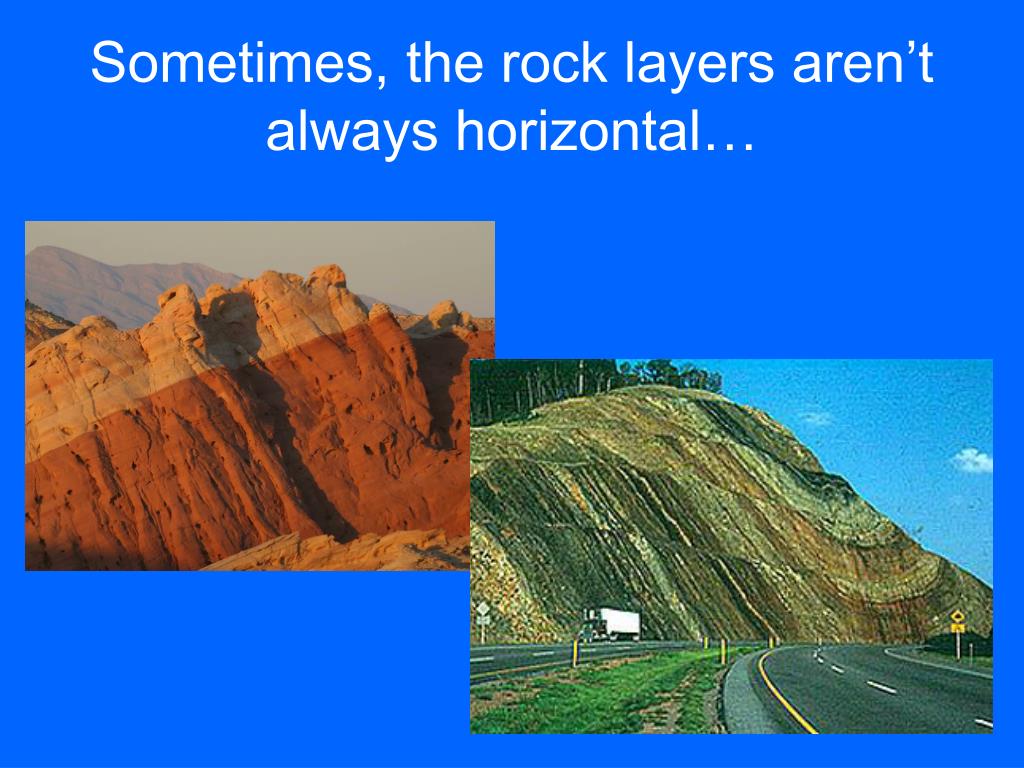 Sometimes, the rock layers aren’t always horizontal…